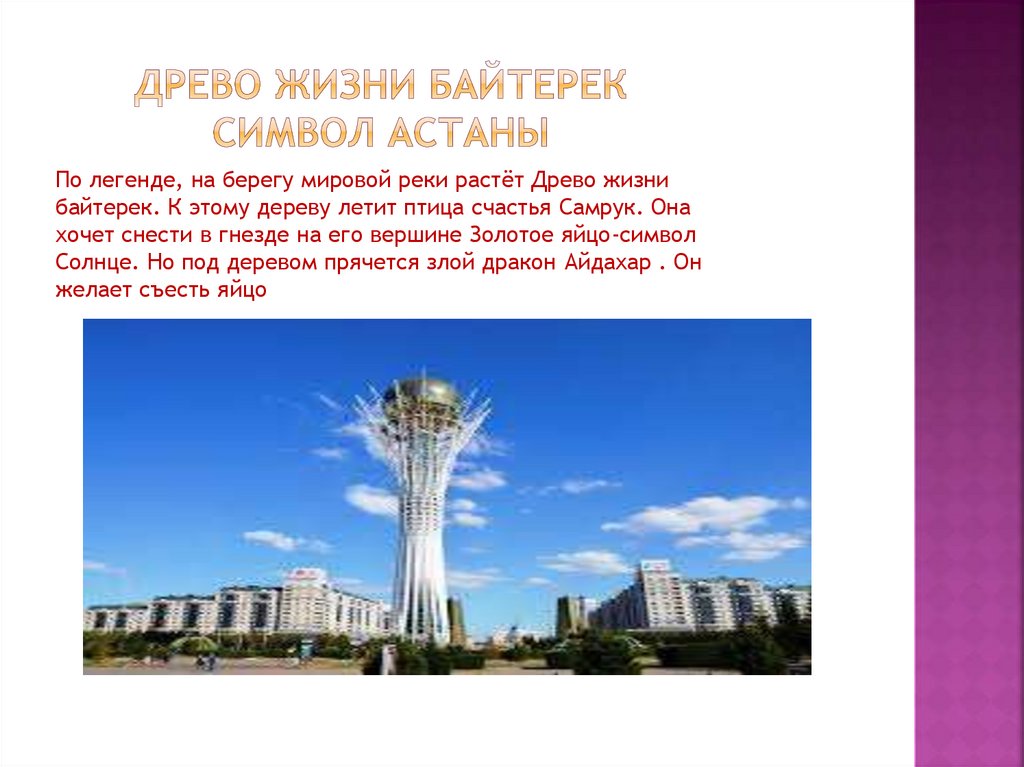 ДРЕВО ЖИЗНИ БАЙТЕРЕК СИМВОЛ АСТАНЫ

По легенде, на берегу мировой реки растёт Древо жизни байтерек. К этому дереву летит птица счастья Самрук. Она хочет снести в гнезде на его вершине Золотое яйцо-символ Солнце. Но под деревом прячется злой дракон Айдахар . Он желает съесть яйцо